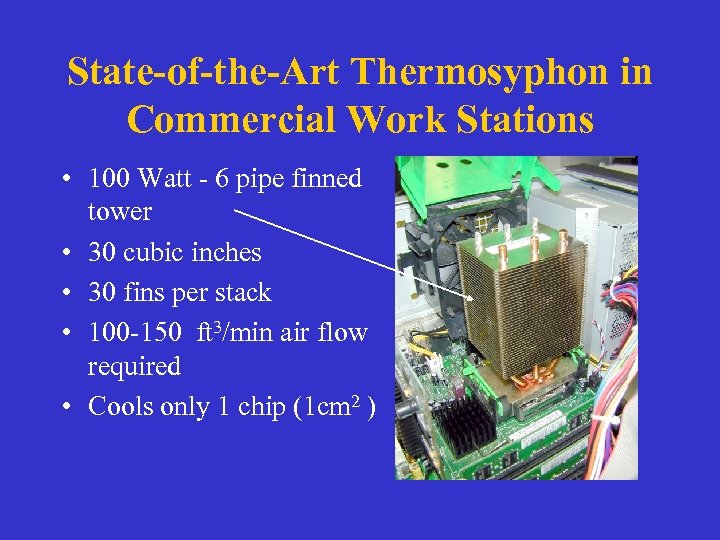 State-of-the-Art Thermosyphon in Commercial Work Stations

• 100 Watt - 6 pipe finned tower
• 30 cubic inches
• 30 fins per stack
• 100-150 $ft^3$/min air flow required
• Cools only 1 chip ($1cm^2$ )